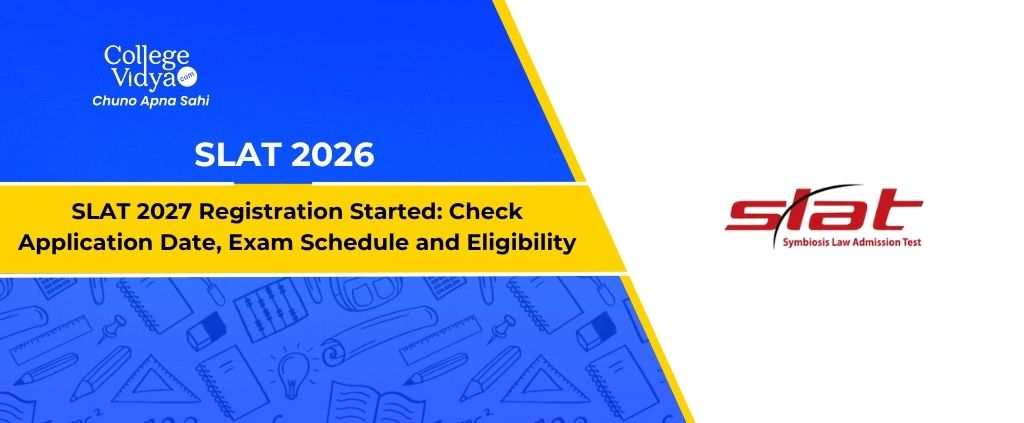 College Vidya .com
Chuno Apna Sahi

SLAT 2026

SLAT 2027 Registration Started: Check Application Date, Exam Schedule and Eligibility

slat
Symbiosis Law Admission Test